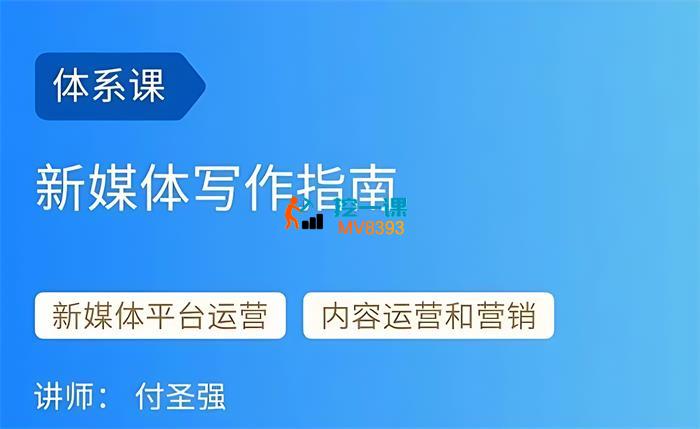 体系课

新媒体写作指南

挖一课
MVB393

新媒体平台运营

内容运营和营销

讲师： 付圣强